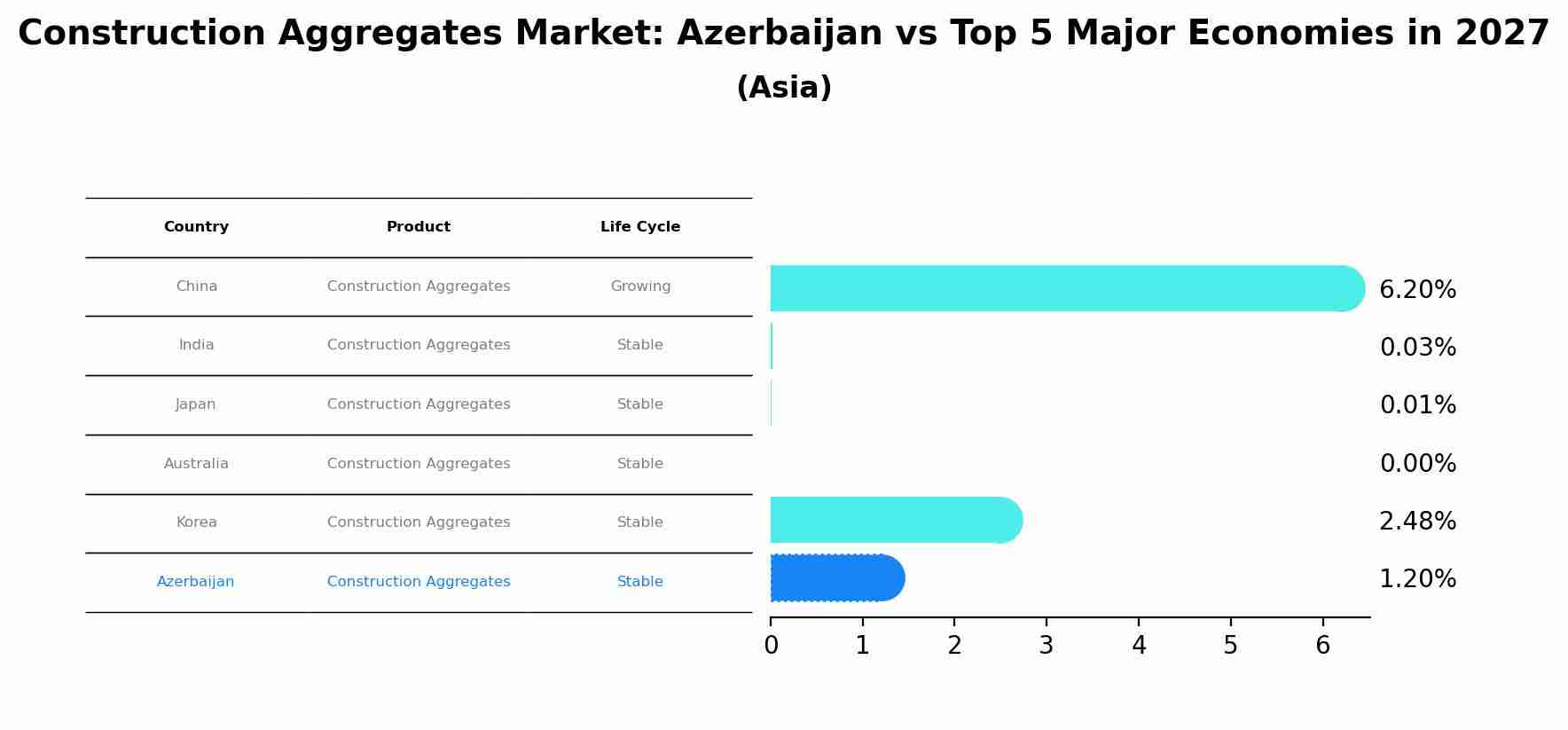 Construction Aggregates Market: Azerbaijan vs Top 5 Major Economies in 2027
(Asia)

| Country | Product | Life Cycle |
|---|---|---|
| China | Construction Aggregates | Growing |
| India | Construction Aggregates | Stable |
| Japan | Construction Aggregates | Stable |
| Australia | Construction Aggregates | Stable |
| Korea | Construction Aggregates | Stable |
| Azerbaijan | Construction Aggregates | Stable |

6.20%
0.03%
0.01%
0.00%
2.48%
1.20%

0 1 2 3 4 5 6